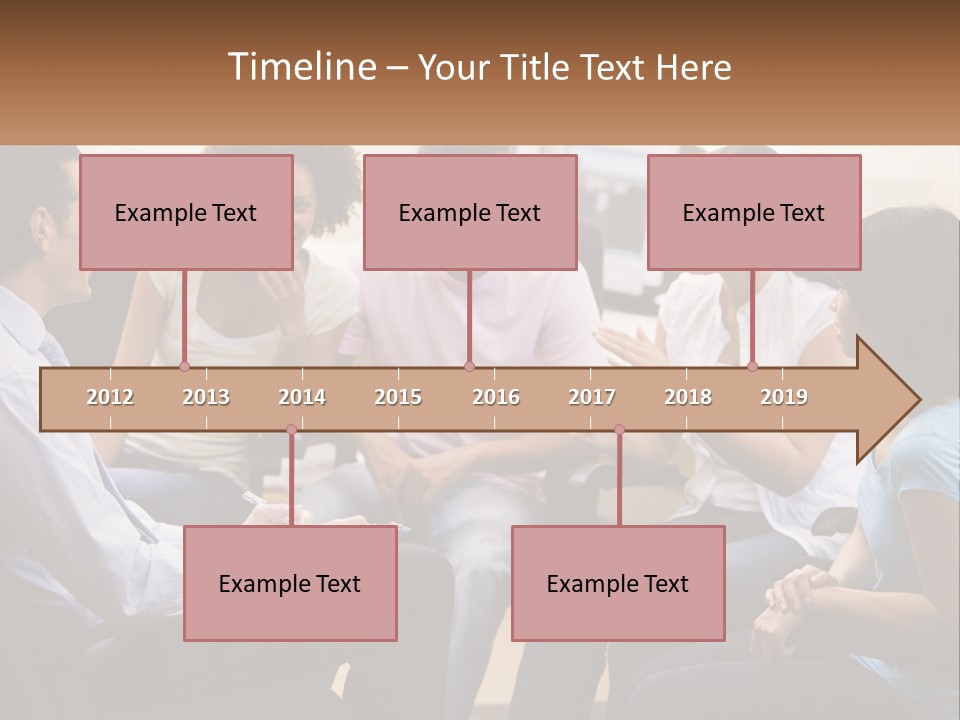 Timeline – Your Title Text Here

Example Text

Example Text

Example Text

2012 2013 2014 2015 2016 2017 2018 2019

Example Text

Example Text